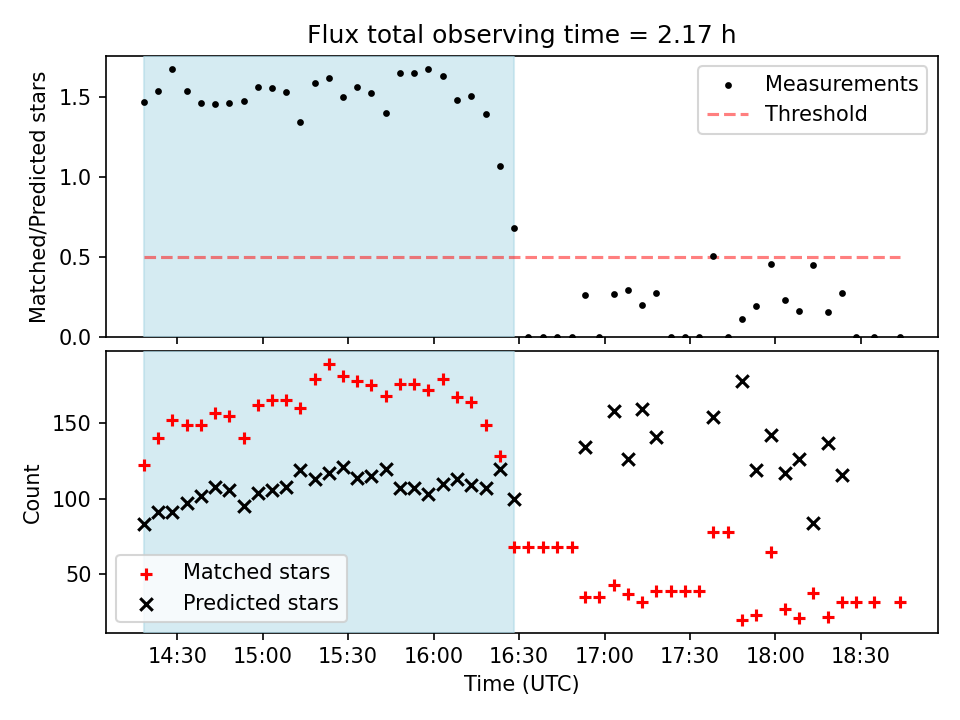 Flux total observing time = 2.17 h

Matched/Predicted stars

1.5
1.0
0.5
0.0

Measurements
Threshold

Count

150
100
50

Matched stars
Predicted stars

14:30 15:00 15:30 16:00 16:30 17:00 17:30 18:00 18:30

Time (UTC)